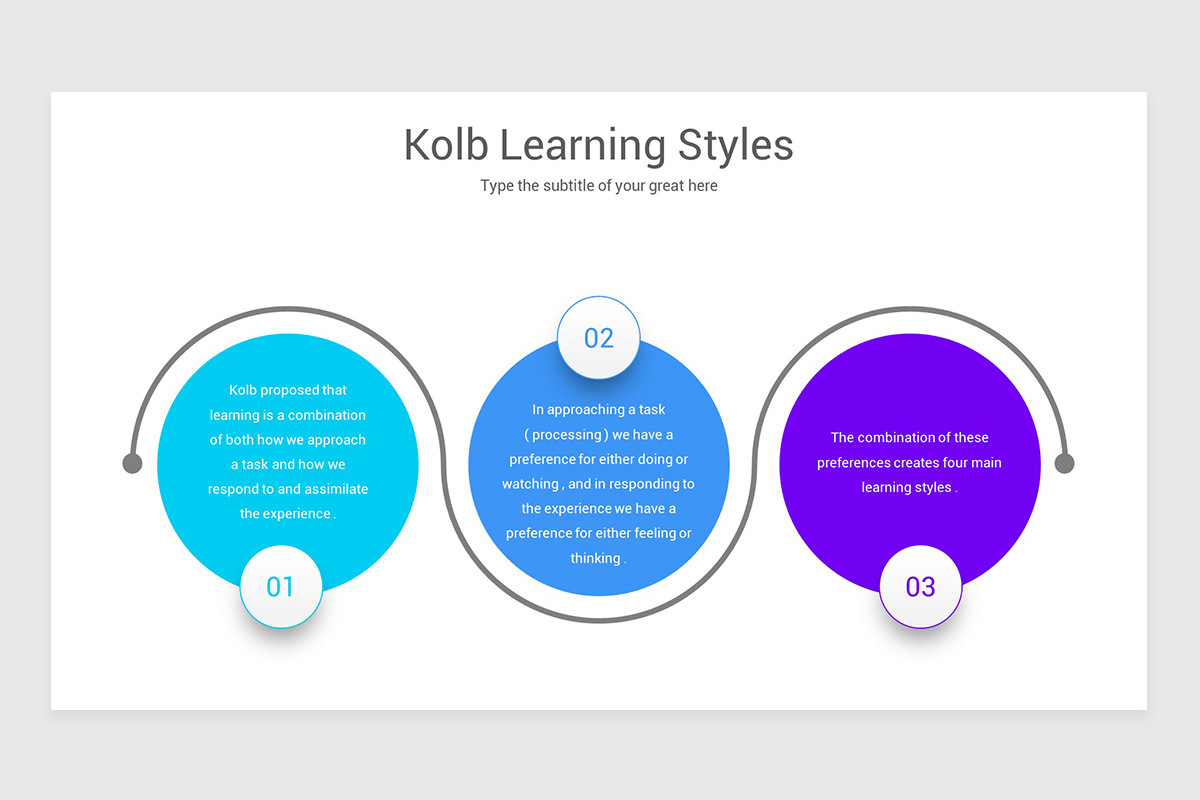 Kolb Learning Styles

Type the subtitle of your great here

Kolb proposed that learning is a combination of both how we approach a task and how we respond to and assimilate the experience .

01

02

In approaching a task ( processing ) we have a preference for either doing or watching , and in responding to the experience we have a preference for either feeling or thinking .

The combination of these preferences creates four main learning styles .

03